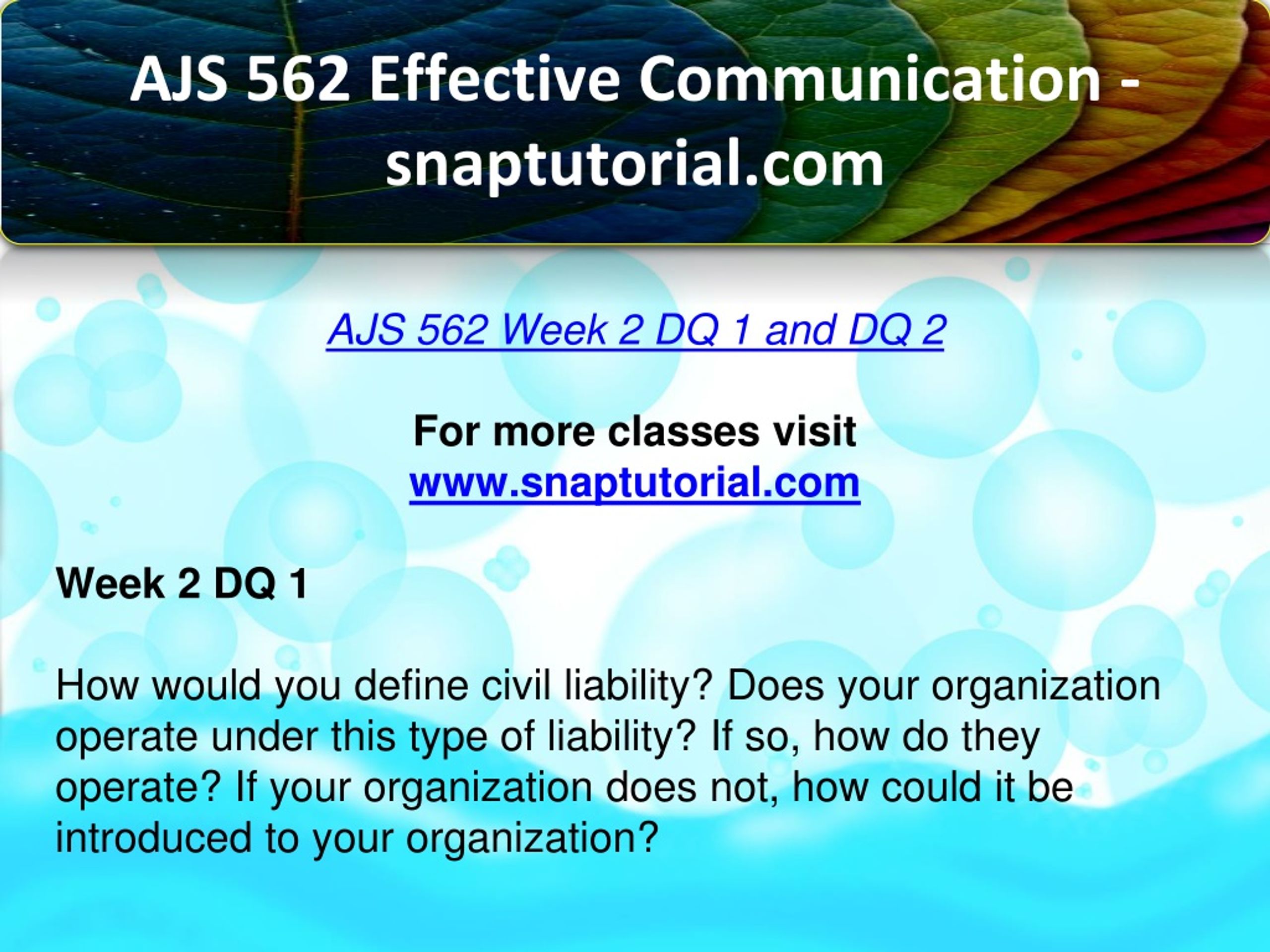 AJS 562 Effective Communication - snaptutorial.com

AJS 562 Week 2 DQ 1 and DQ 2

For more classes visit
www.snaptutorial.com

Week 2 DQ 1

How would you define civil liability? Does your organization operate under this type of liability? If so, how do they operate? If your organization does not, how could it be introduced to your organization?